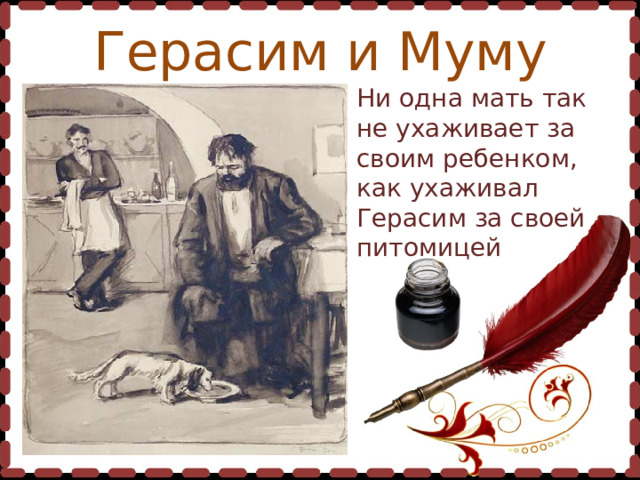 Герасим и Муму

Ни одна мать так не ухаживает за своим ребенком, как ухаживал Герасим за своей питомицей